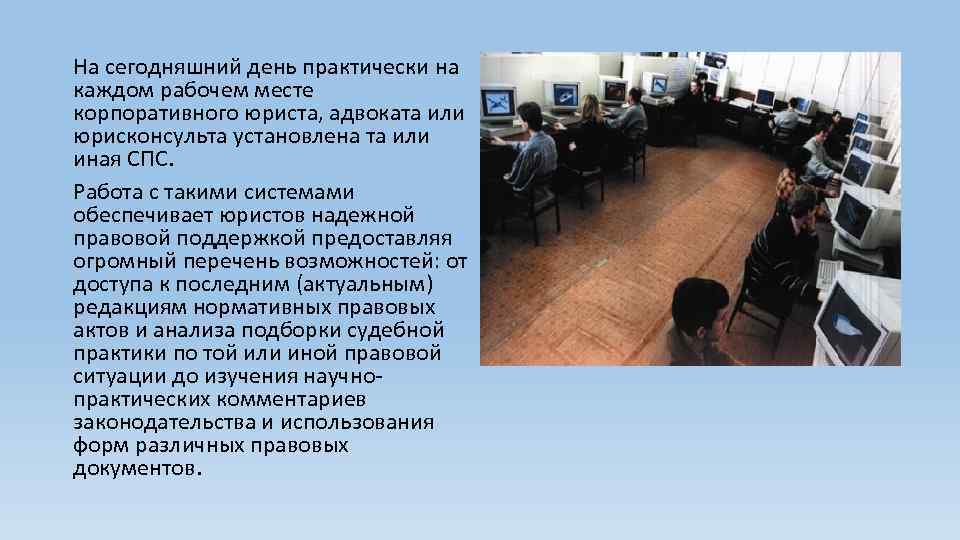 На сегодняшний день практически на каждом рабочем месте корпоративного юриста, адвоката или юрисконсульта установлена та или иная СПС.

Работа с такими системами обеспечивает юристов надежной правовой поддержкой предоставляя огромный перечень возможностей: от доступа к последним (актуальным) редакциям нормативных правовых актов и анализа подборки судебной практики по той или иной правовой ситуации до изучения научно-практических комментариев законодательства и использования форм различных правовых документов.